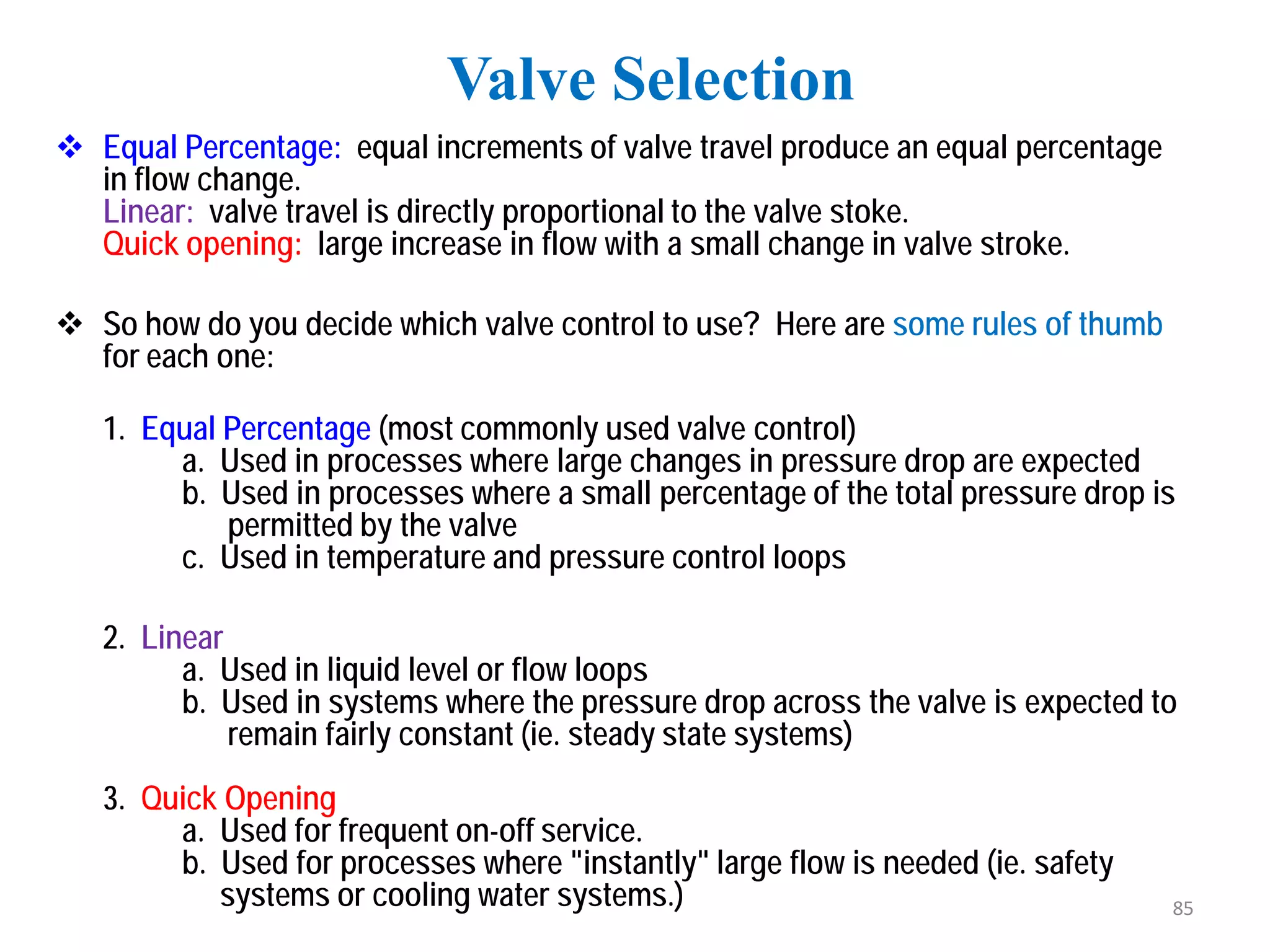 Valve Selection

❖ Equal Percentage: equal increments of valve travel produce an equal percentage in flow change.
Linear: valve travel is directly proportional to the valve stoke.
Quick opening: large increase in flow with a small change in valve stroke.

❖ So how do you decide which valve control to use? Here are some rules of thumb for each one:

1. Equal Percentage (most commonly used valve control)
a. Used in processes where large changes in pressure drop are expected
b. Used in processes where a small percentage of the total pressure drop is permitted by the valve
c. Used in temperature and pressure control loops

2. Linear
a. Used in liquid level or flow loops
b. Used in systems where the pressure drop across the valve is expected to remain fairly constant (ie. steady state systems)

3. Quick Opening
a. Used for frequent on-off service.
b. Used for processes where "instantly" large flow is needed (ie. safety systems or cooling water systems.)

85